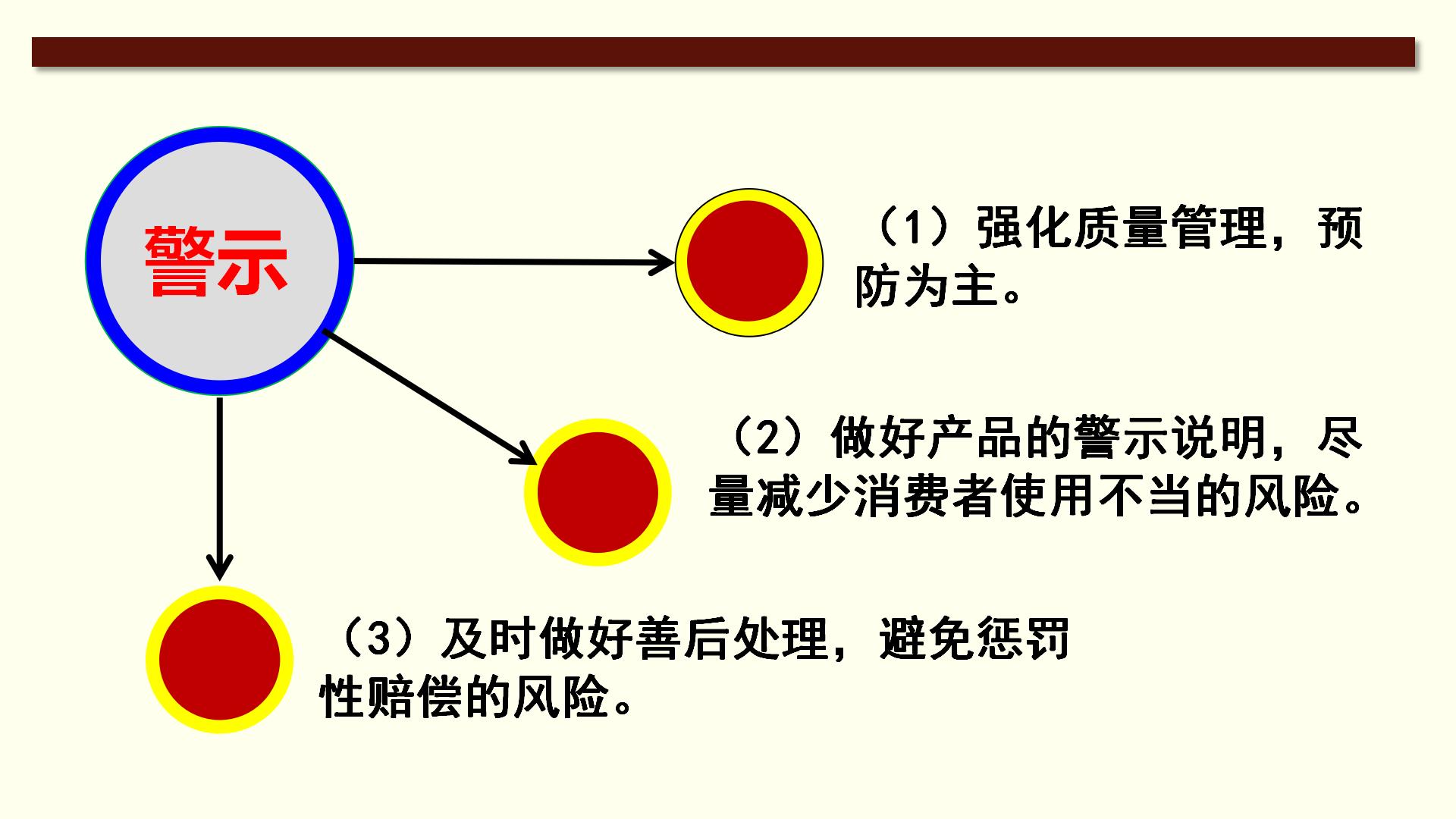 警示

（1）强化质量管理，预防为主。

（2）做好产品的警示说明，尽量减少消费者使用不当的风险。

（3）及时做好善后处理，避免惩罚性赔偿的风险。